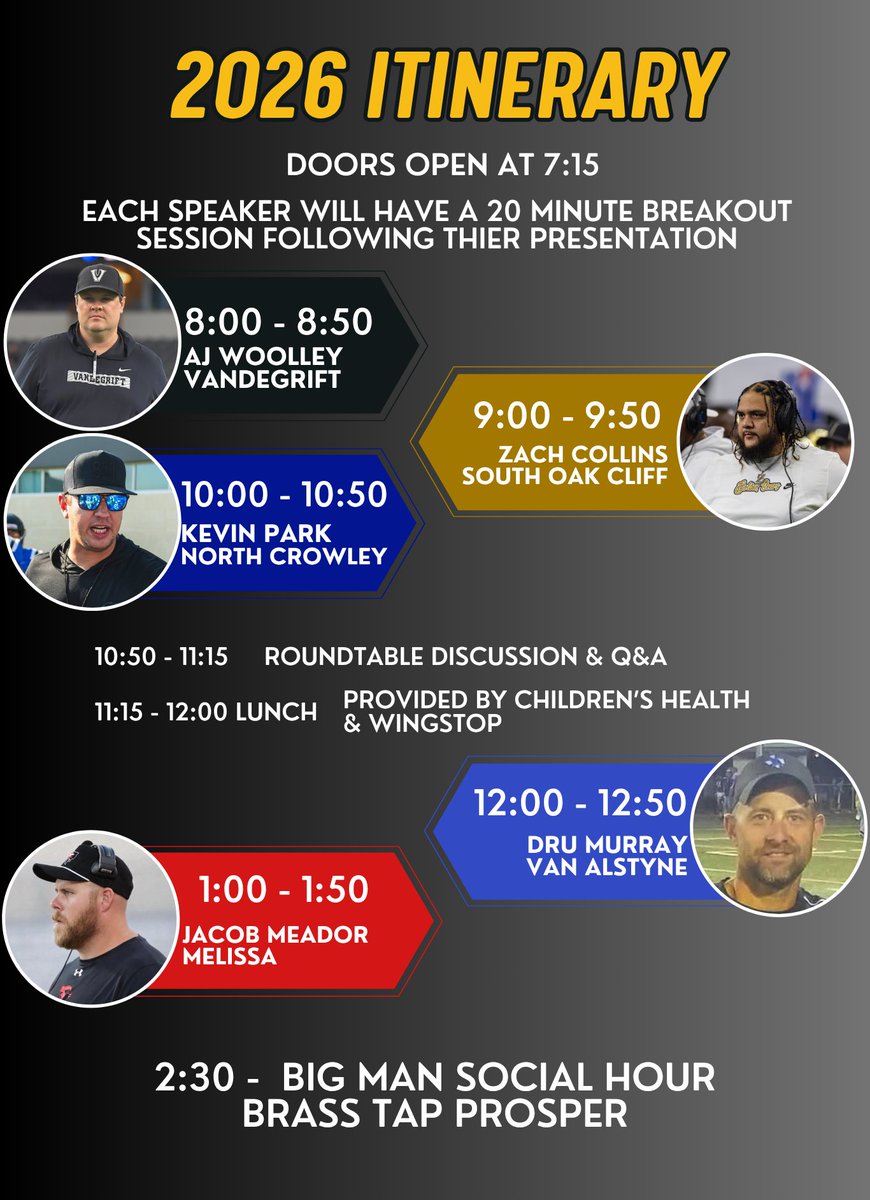 2026 ITINERARY

DOORS OPEN AT 7:15

EACH SPEAKER WILL HAVE A 20 MINUTE BREAKOUT SESSION FOLLOWING THIER PRESENTATION

VANDEGRIFT

8:00 - 8:50
AJ WOOLLEY
VANDEGRIFT

9:00 - 9:50
ZACH COLLINS
SOUTH OAK CLIFF

10:00 - 10:50
KEVIN PARK
NORTH CROWLEY

10:50 - 11:15 ROUNDTABLE DISCUSSION & Q&A

11:15 - 12:00 LUNCH PROVIDED BY CHILDREN'S HEALTH & WINGSTOP

12:00 - 12:50
DRU MURRAY
VAN ALSTYNE

1:00 - 1:50
JACOB MEADOR
MELISSA

2:30 - BIG MAN SOCIAL HOUR
BRASS TAP PROSPER